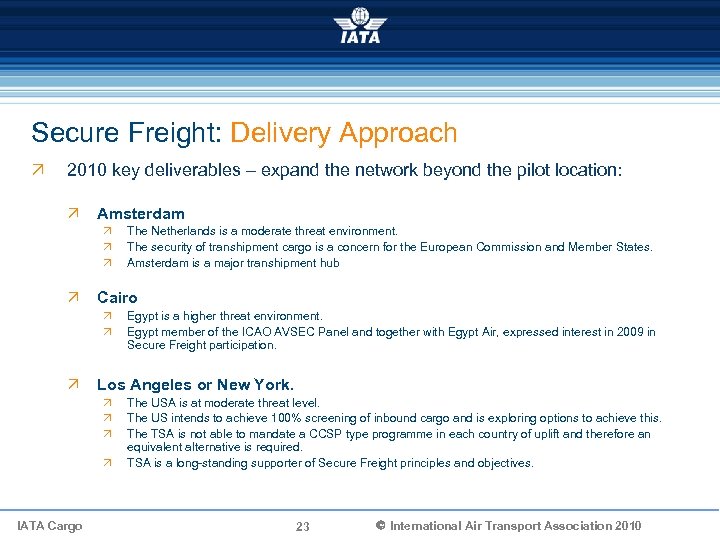 IATA

Secure Freight: Delivery Approach

↗ 2010 key deliverables – expand the network beyond the pilot location:

↗ Amsterdam
↗ The Netherlands is a moderate threat environment.
↗ The security of transhipment cargo is a concern for the European Commission and Member States.
↗ Amsterdam is a major transhipment hub

↗ Cairo
↗ Egypt is a higher threat environment.
↗ Egypt member of the ICAO AVSEC Panel and together with Egypt Air, expressed interest in 2009 in Secure Freight participation.

↗ Los Angeles or New York.
↗ The USA is at moderate threat level.
↗ The US intends to achieve 100% screening of inbound cargo and is exploring options to achieve this.
↗ The TSA is not able to mandate a CCSP type programme in each country of uplift and therefore an equivalent alternative is required.
↗ TSA is a long-standing supporter of Secure Freight principles and objectives.

IATA Cargo 23 © International Air Transport Association 2010